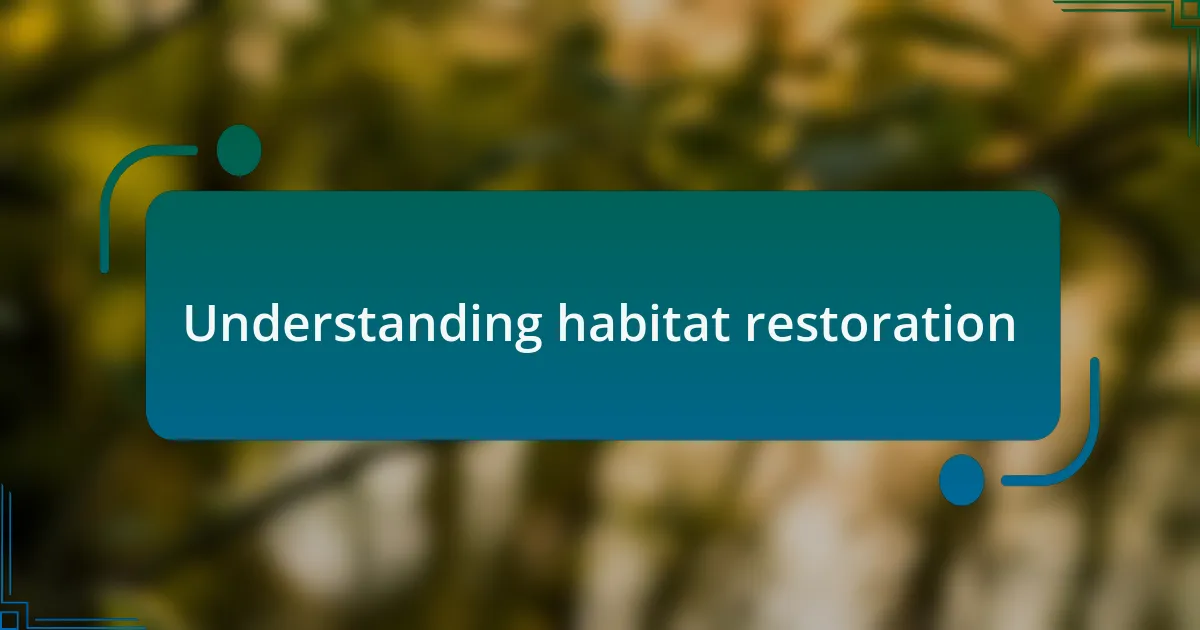 Understanding habitat restoration